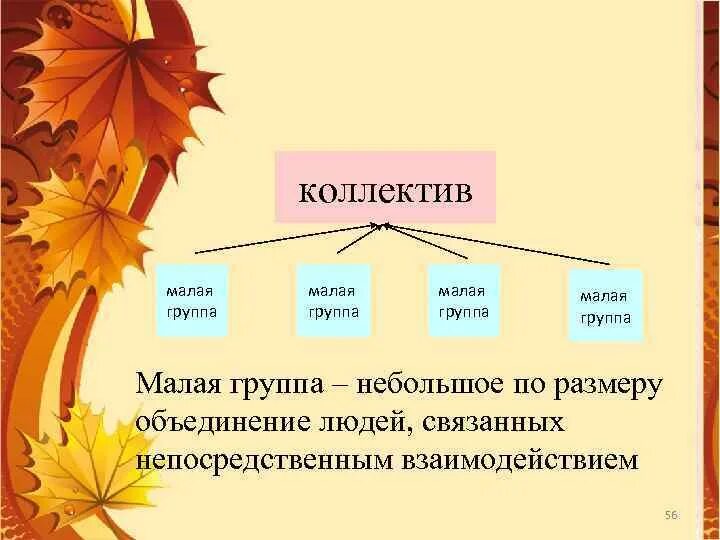 коллектив

малая группа

малая группа

малая группа

малая группа

Малая группа – небольшое по размеру объединение людей, связанных непосредственным взаимодействием

56